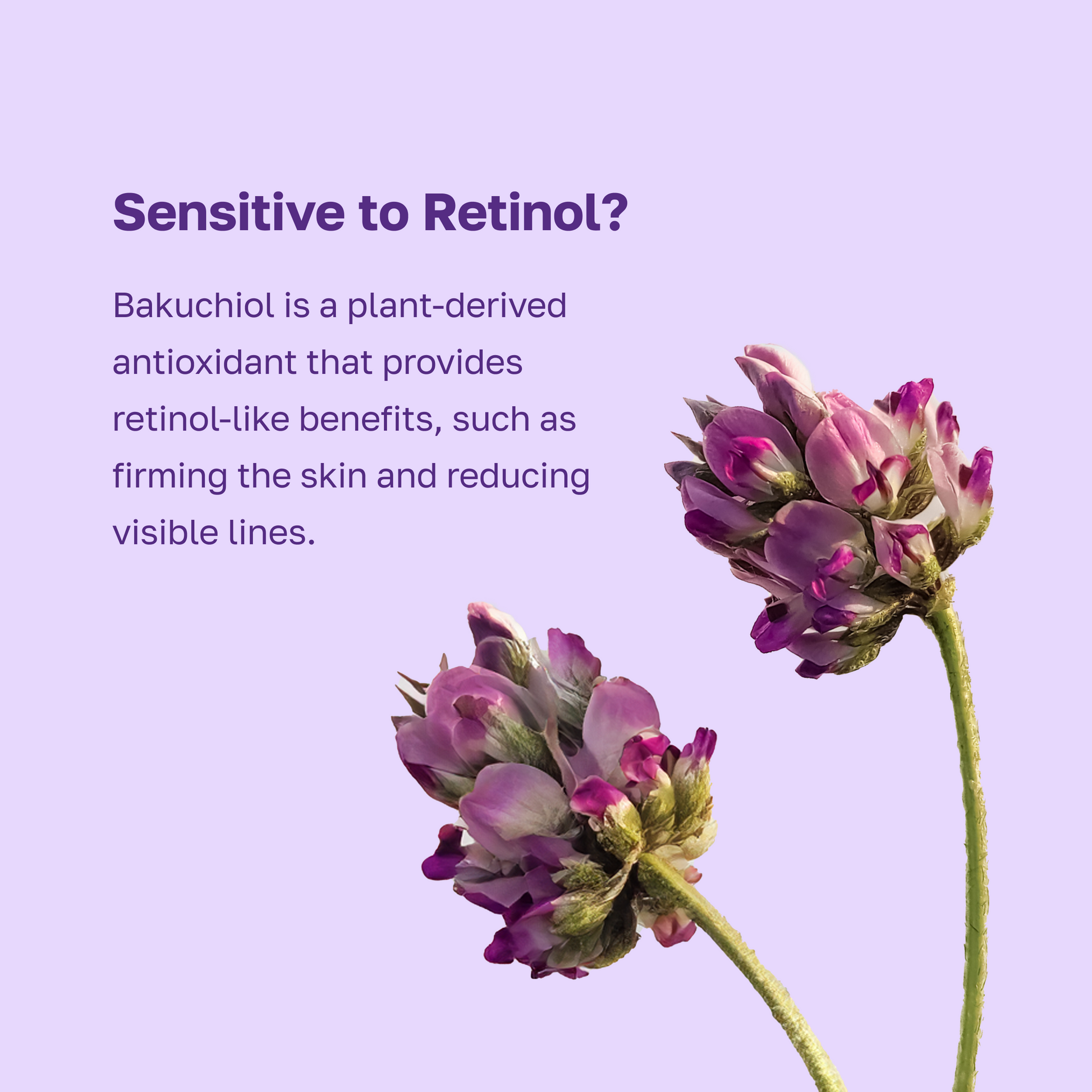 Sensitive to Retinol?

Bakuchiol is a plant-derived antioxidant that provides retinol-like benefits, such as firming the skin and reducing visible lines.